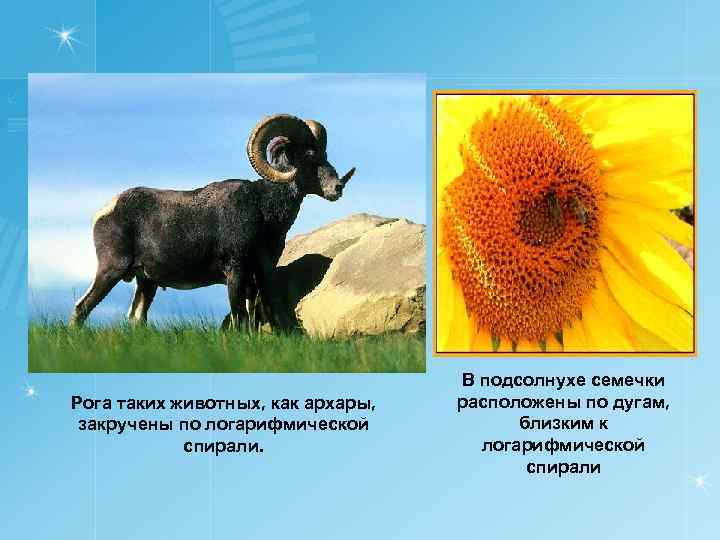 Рога таких животных, как архары, закручены по логарифмической спирали.

В подсолнухе семечки расположены по дугам, близким к логарифмической спирали